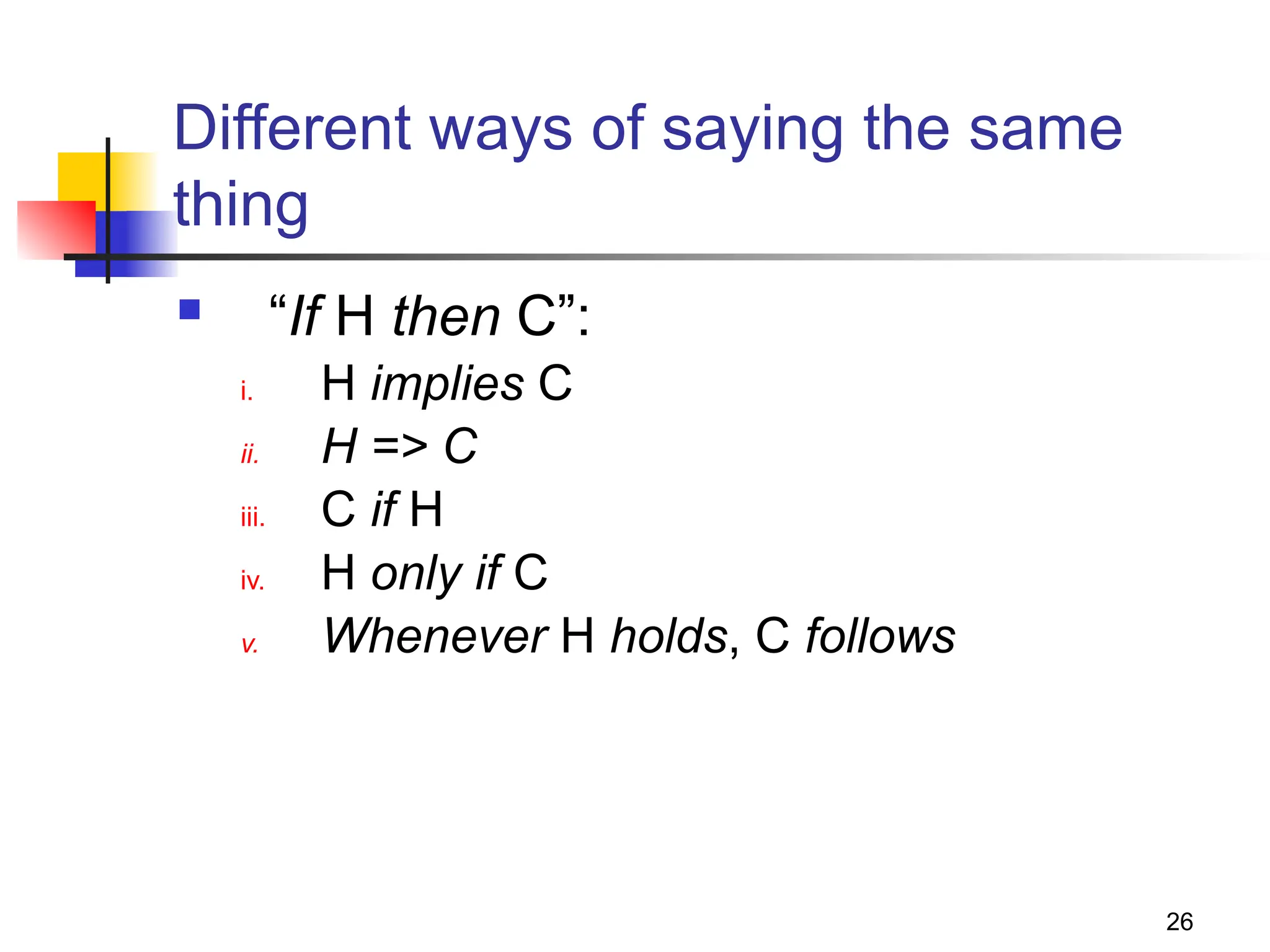 Different ways of saying the same thing

“If H then C”:

i. H implies C
ii. H => C
iii. C if H
iv. H only if C
v. Whenever H holds, C follows

26